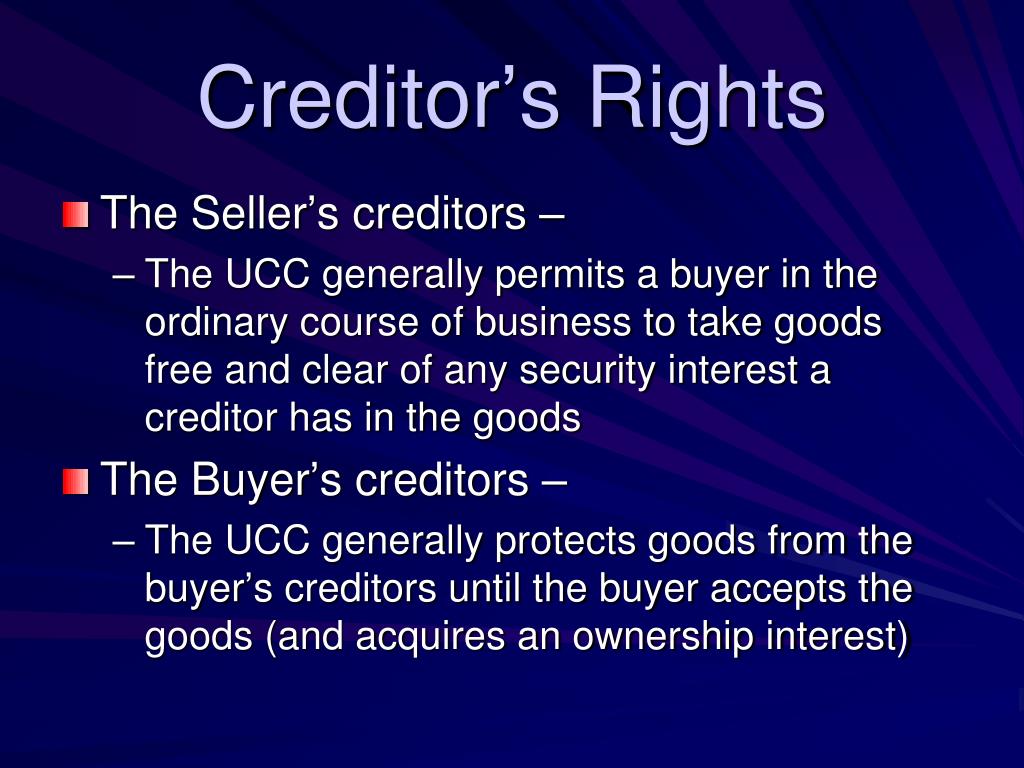 Creditor’s Rights

The Seller’s creditors –

– The UCC generally permits a buyer in the ordinary course of business to take goods free and clear of any security interest a creditor has in the goods

The Buyer’s creditors –

– The UCC generally protects goods from the buyer’s creditors until the buyer accepts the goods (and acquires an ownership interest)